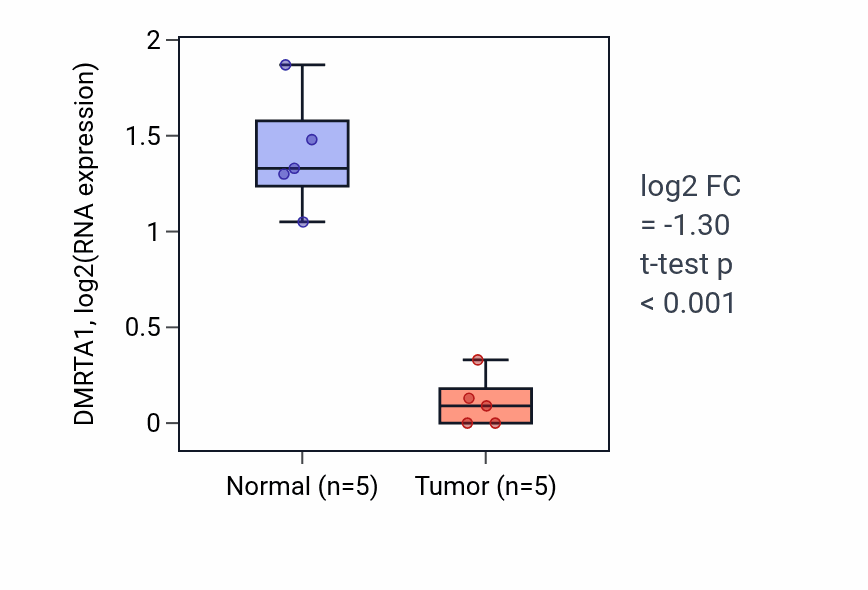 DMRTA1, log2(RNA expression)

2
1.5
1
0.5
0

Normal (n=5)
Tumor (n=5)

log2 FC
= -1.30
t-test p
< 0.001